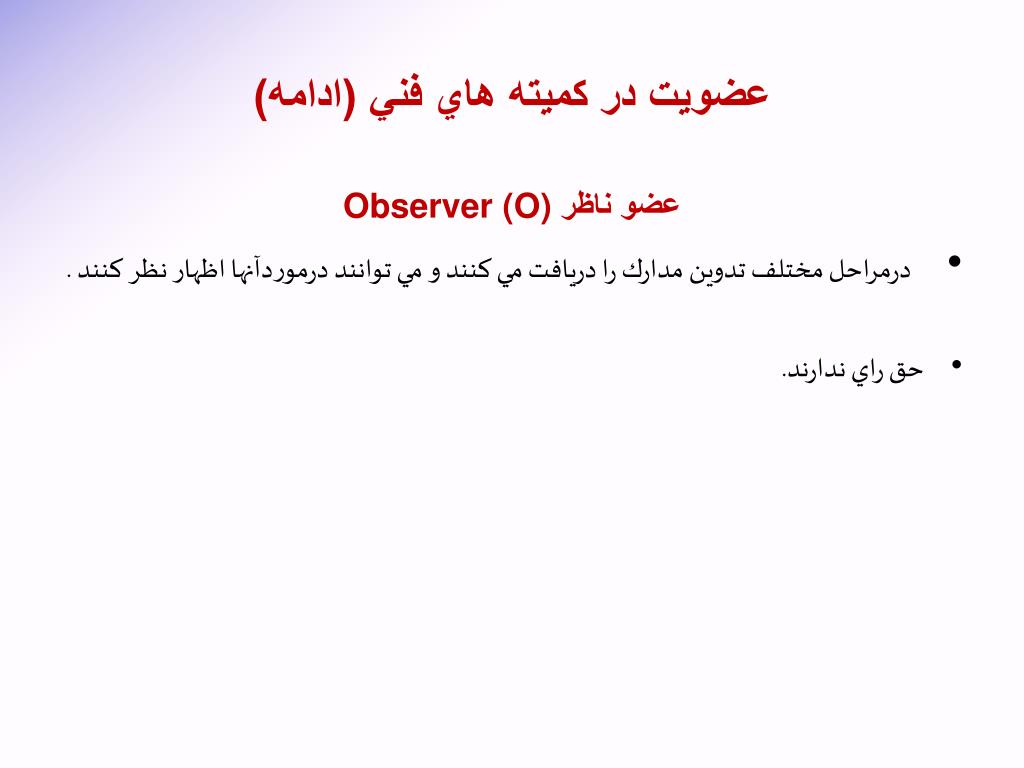 عضويت در كميته هاي فني (ادامه)

عضو ناظر Observer (O)

• درمراحل مختلف تدوين مدارك را دريافت مي كنند و مي توانند درموردآنها اظهار نظر كنند .

• حق راي ندارند.